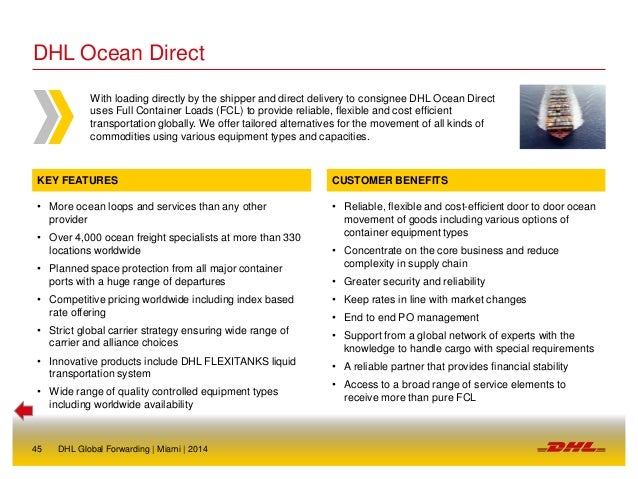 DHL Ocean Direct

With loading directly by the shipper and direct delivery to consignee DHL Ocean Direct uses Full Container Loads (FCL) to provide reliable, flexible and cost efficient transportation globally. We offer tailored alternatives for the movement of all kinds of commodities using various equipment types and capacities.

KEY FEATURES

• More ocean loops and services than any other provider
• Over 4,000 ocean freight specialists at more than 330 locations worldwide
• Planned space protection from all major container ports with a huge range of departures
• Competitive pricing worldwide including index based rate offering
• Strict global carrier strategy ensuring wide range of carrier and alliance choices
• Innovative products include DHL FLEXITANKS liquid transportation system
• Wide range of quality controlled equipment types including worldwide availability

CUSTOMER BENEFITS

• Reliable, flexible and cost-efficient door to door ocean movement of goods including various options of container equipment types
• Concentrate on the core business and reduce complexity in supply chain
• Greater security and reliability
• Keep rates in line with market changes
• End to end PO management
• Support from a global network of experts with the knowledge to handle cargo with special requirements
• A reliable partner that provides financial stability
• Access to a broad range of service elements to receive more than pure FCL

45 DHL Global Forwarding | Miami | 2014

DHL